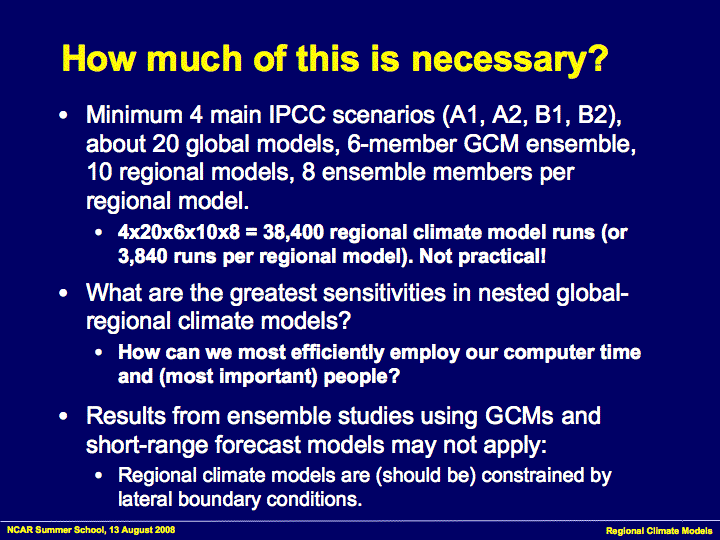 How much of this is necessary?

• Minimum 4 main IPCC scenarios (A1, A2, B1, B2), about 20 global models, 6-member GCM ensemble, 10 regional models, 8 ensemble members per regional model.

• 4x20x6x10x8 = 38,400 regional climate model runs (or 3,840 runs per regional model). Not practical!

• What are the greatest sensitivities in nested global-regional climate models?

• How can we most efficiently employ our computer time and (most important) people?

• Results from ensemble studies using GCMs and short-range forecast models may not apply:

• Regional climate models are (should be) constrained by lateral boundary conditions.

NCAR Summer School, 13 August 2008

Regional Climate Models